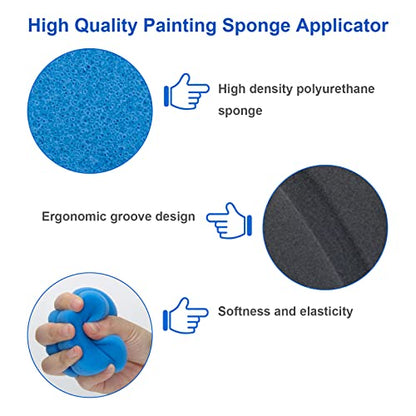 High Quality Painting Sponge Applicator

High density polyurethane sponge

Ergonomic groove design

Softness and elasticity